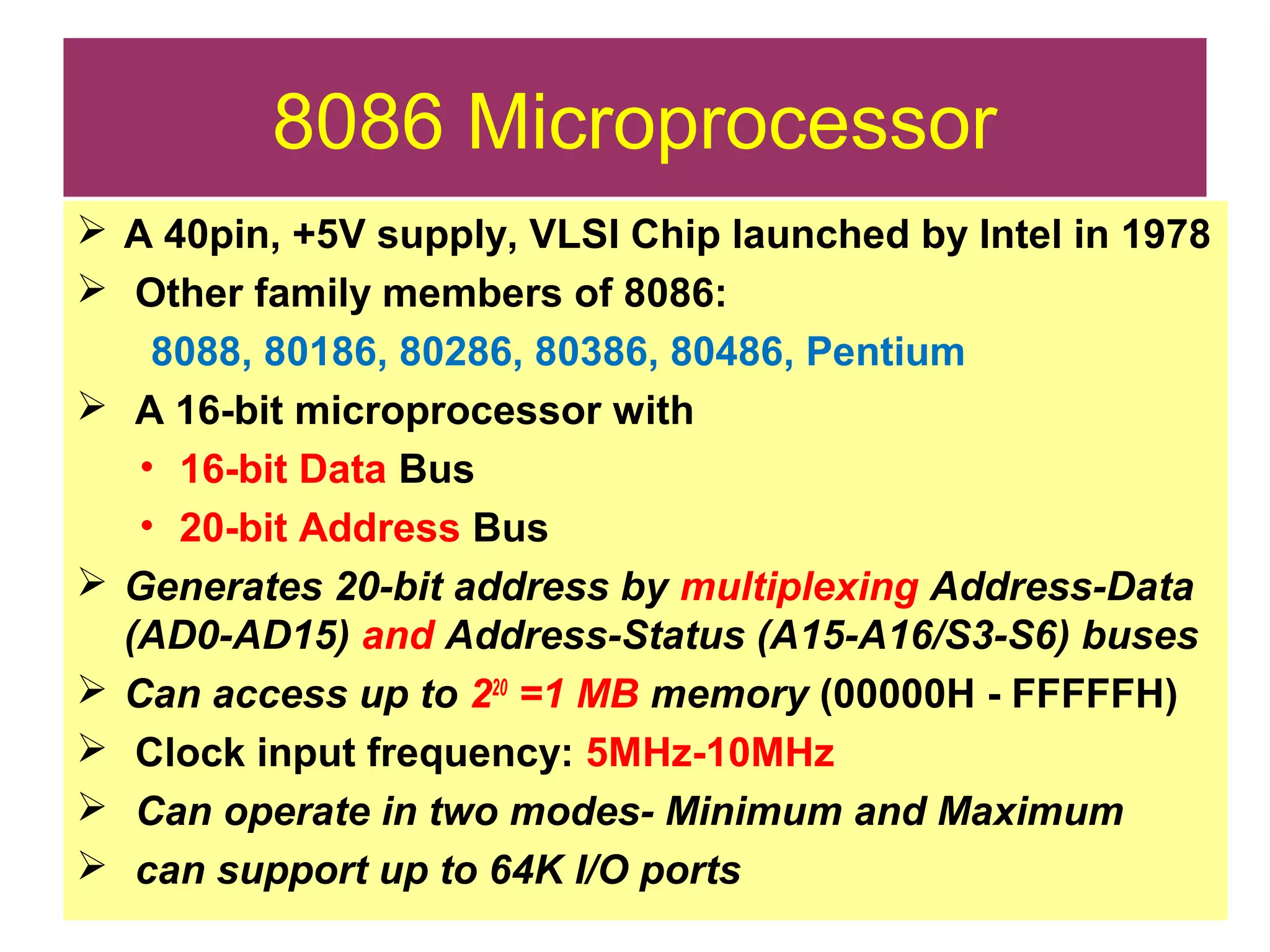 8086 Microprocessor

➢ A 40pin, +5V supply, VLSI Chip launched by Intel in 1978

➢ Other family members of 8086:

8088, 80186, 80286, 80386, 80486, Pentium

➢ A 16-bit microprocessor with

• 16-bit Data Bus

• 20-bit Address Bus

➢ Generates 20-bit address by multiplexing Address-Data (AD0-AD15) and Address-Status (A15-A16/S3-S6) buses

➢ Can access up to $2^{20}$ =1 MB memory (00000H - FFFFFH)

➢ Clock input frequency: 5MHz-10MHz

➢ Can operate in two modes- Minimum and Maximum

➢ can support up to 64K I/O ports